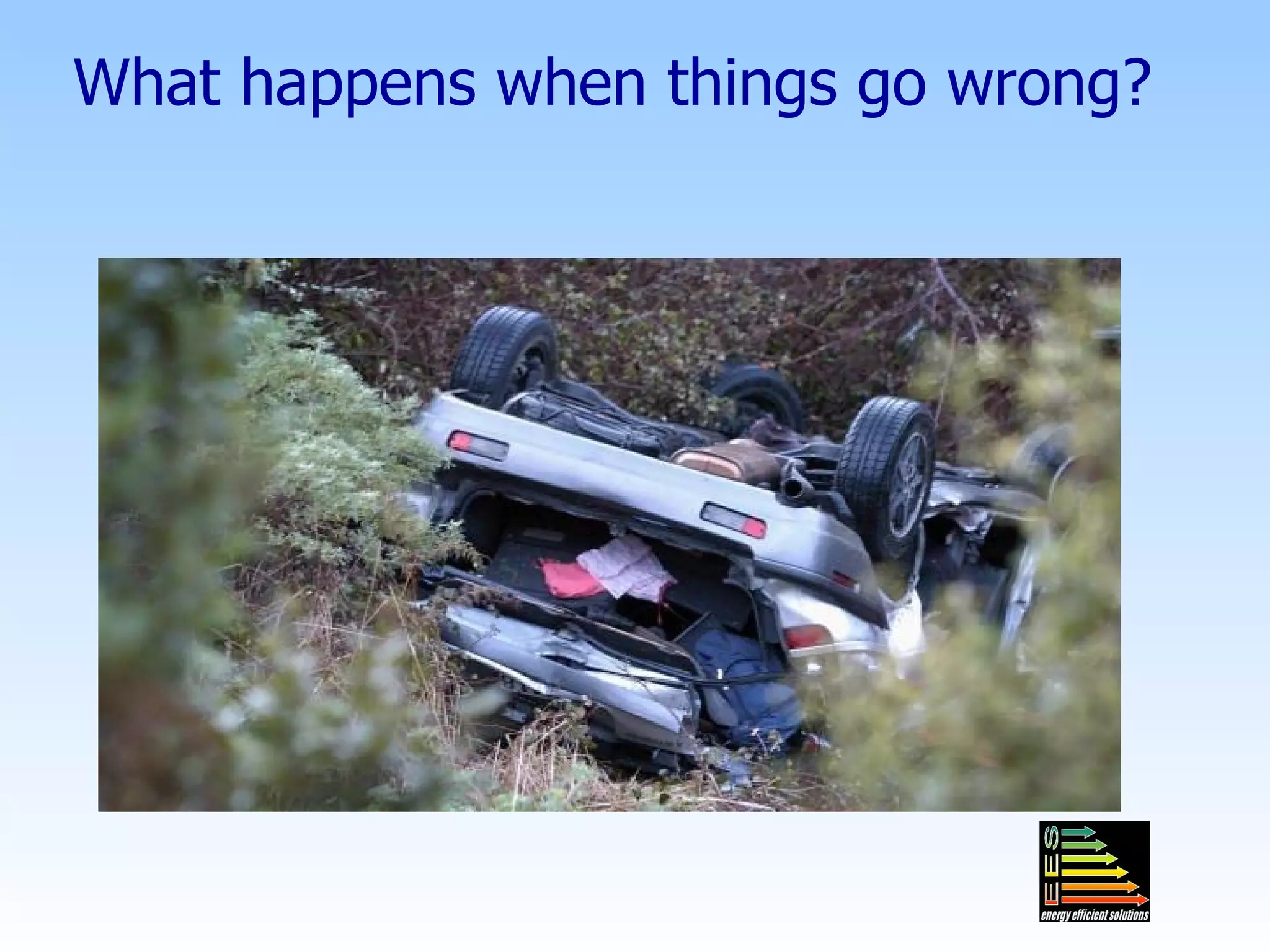 What happens when things go wrong?

EES
energy efficient solutions